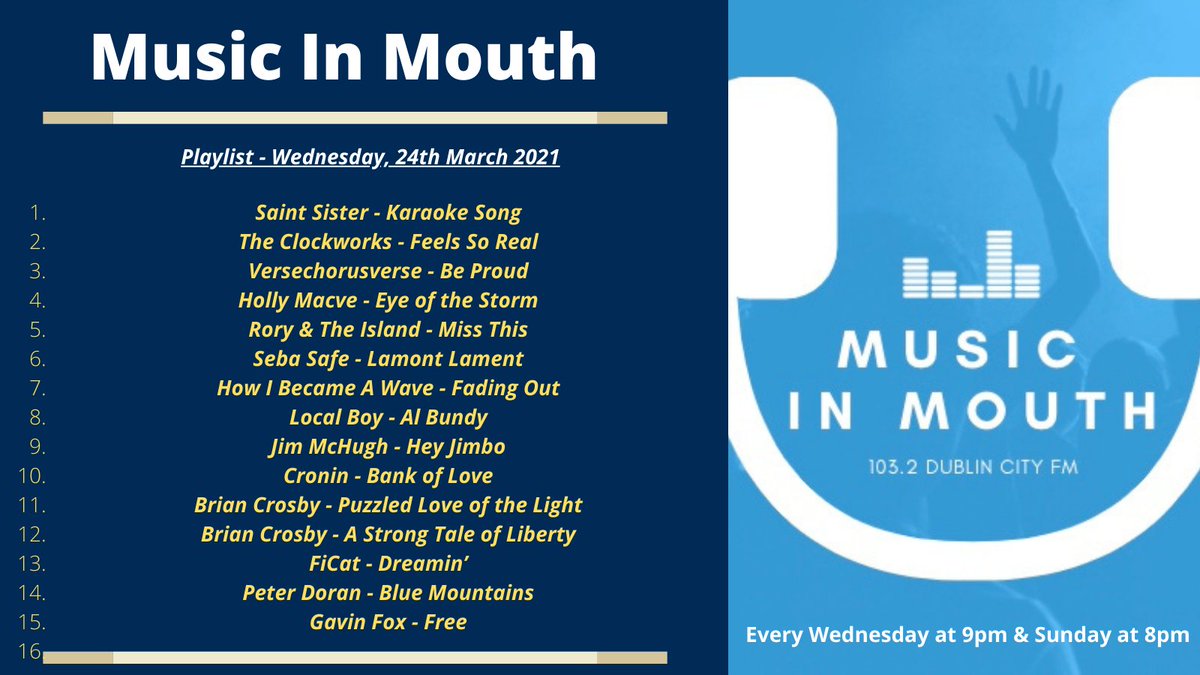 Music In Mouth

Playlist - Wednesday, 24th March 2021

1. Saint Sister - Karaoke Song
2. The Clockworks - Feels So Real
3. Versechorusverse - Be Proud
4. Holly Macve - Eye of the Storm
5. Rory & The Island - Miss This
6. Seba Safe - Lamont Lament
7. How I Became A Wave - Fading Out
8. Local Boy - Al Bundy
9. Jim McHugh - Hey Jimbo
10. Cronin - Bank of Love
11. Brian Crosby - Puzzled Love of the Light
12. Brian Crosby - A Strong Tale of Liberty
13. FiCat - Dreamin'
14. Peter Doran - Blue Mountains
15. Gavin Fox - Free
16.

MUSIC IN MOUTH
103.2 DUBLIN CITY FM

Every Wednesday at 9pm & Sunday at 8pm